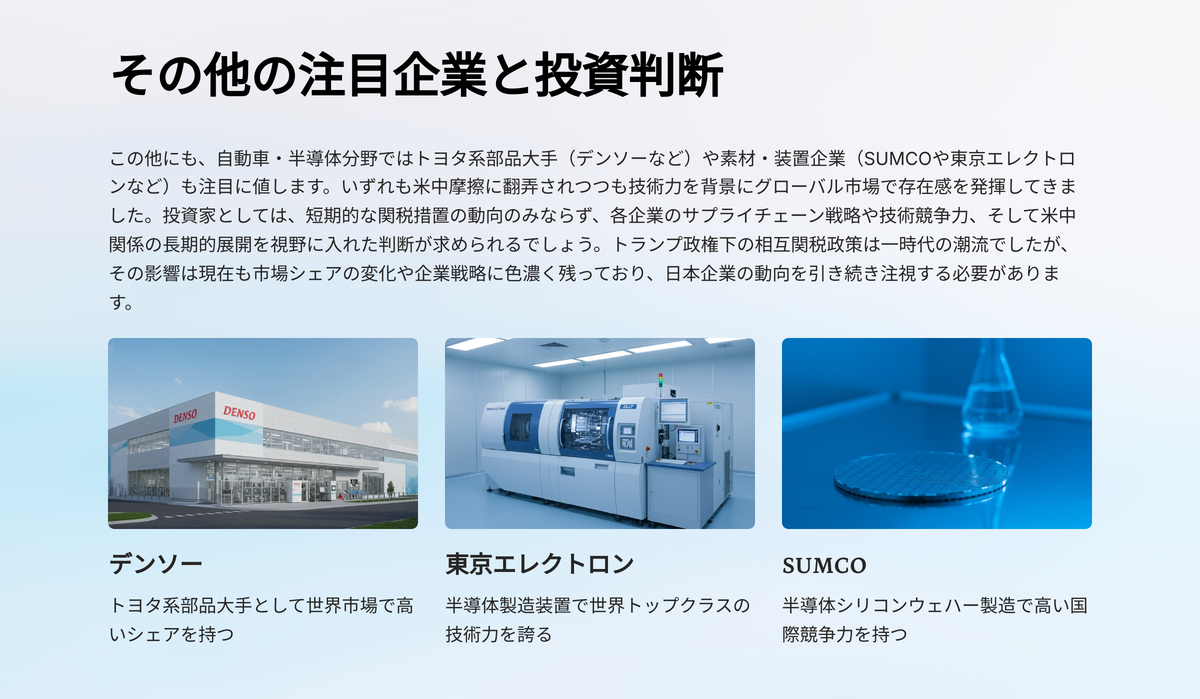 その他の注目企業と投資判断

この他にも、自動車・半導体分野ではトヨタ系部品大手（デンソーなど）や素材・装置企業（SUMCOや東京エレクトロンなど）も注目に値します。いずれも米中摩擦に翻弄されつつも技術力を背景にグローバル市場で存在感を発揮してきました。投資家としては、短期的な関税措置の動向のみならず、各企業のサプライチェーン戦略や技術競争力、そして米中関係の長期的展開を視野に入れた判断が求められるでしょう。トランプ政権下の相互関税政策は一時代の潮流でしたが、その影響は現在も市場シェアの変化や企業戦略に色濃く残っており、日本企業の動向を引き続き注視する必要があります。

DENSO
DENSO

デンソー

トヨタ系部品大手として世界市場で高いシェアを持つ

東京エレクトロン

半導体製造装置で世界トップクラスの技術力を誇る

SUMCO

半導体シリコンウェハー製造で高い国際競争力を持つ